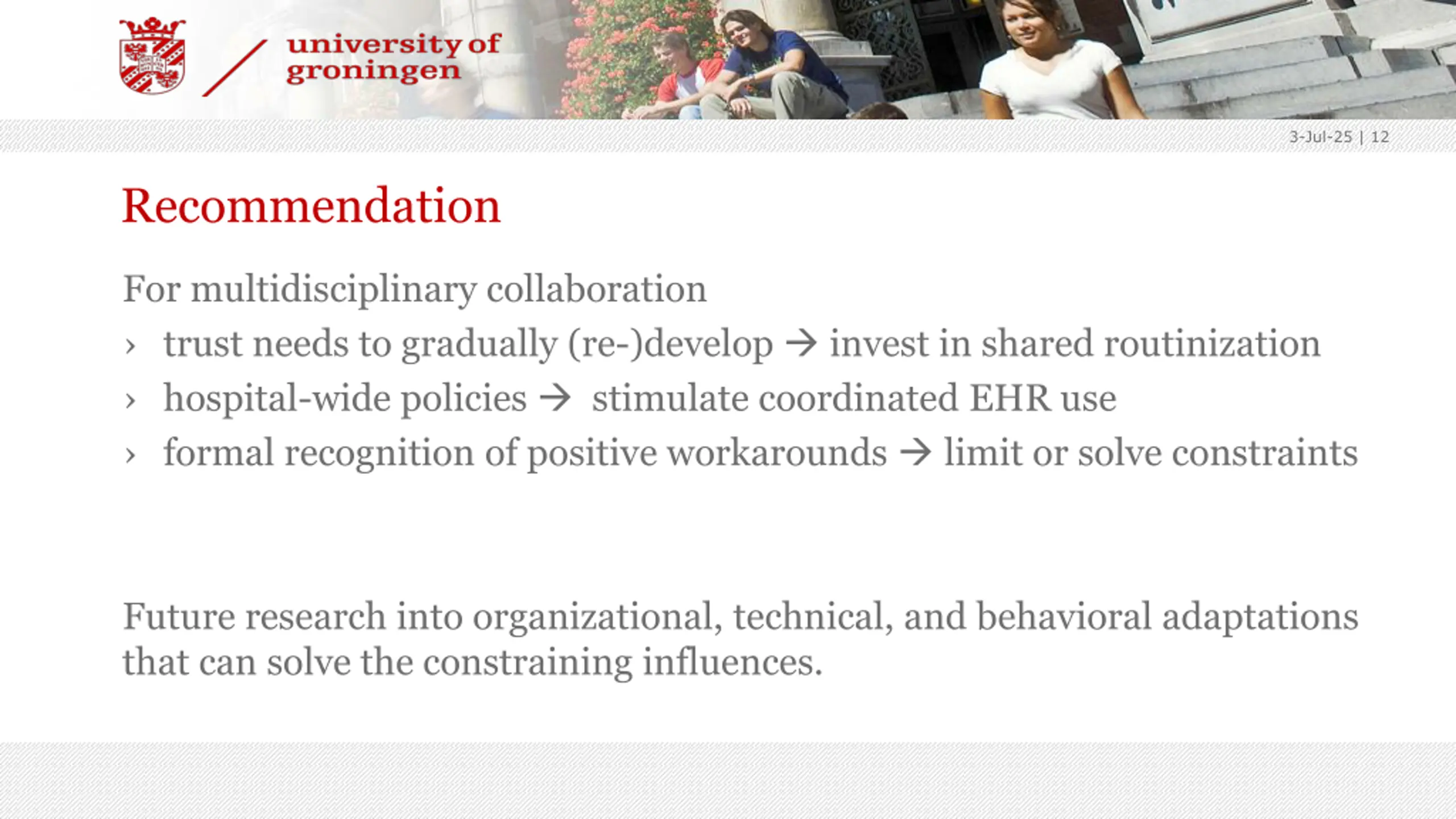 university of groningen

3-Jul-25 | 12

Recommendation

For multidisciplinary collaboration

› trust needs to gradually (re-)develop → invest in shared routinization

› hospital-wide policies → stimulate coordinated EHR use

› formal recognition of positive workarounds → limit or solve constraints

Future research into organizational, technical, and behavioral adaptations that can solve the constraining influences.